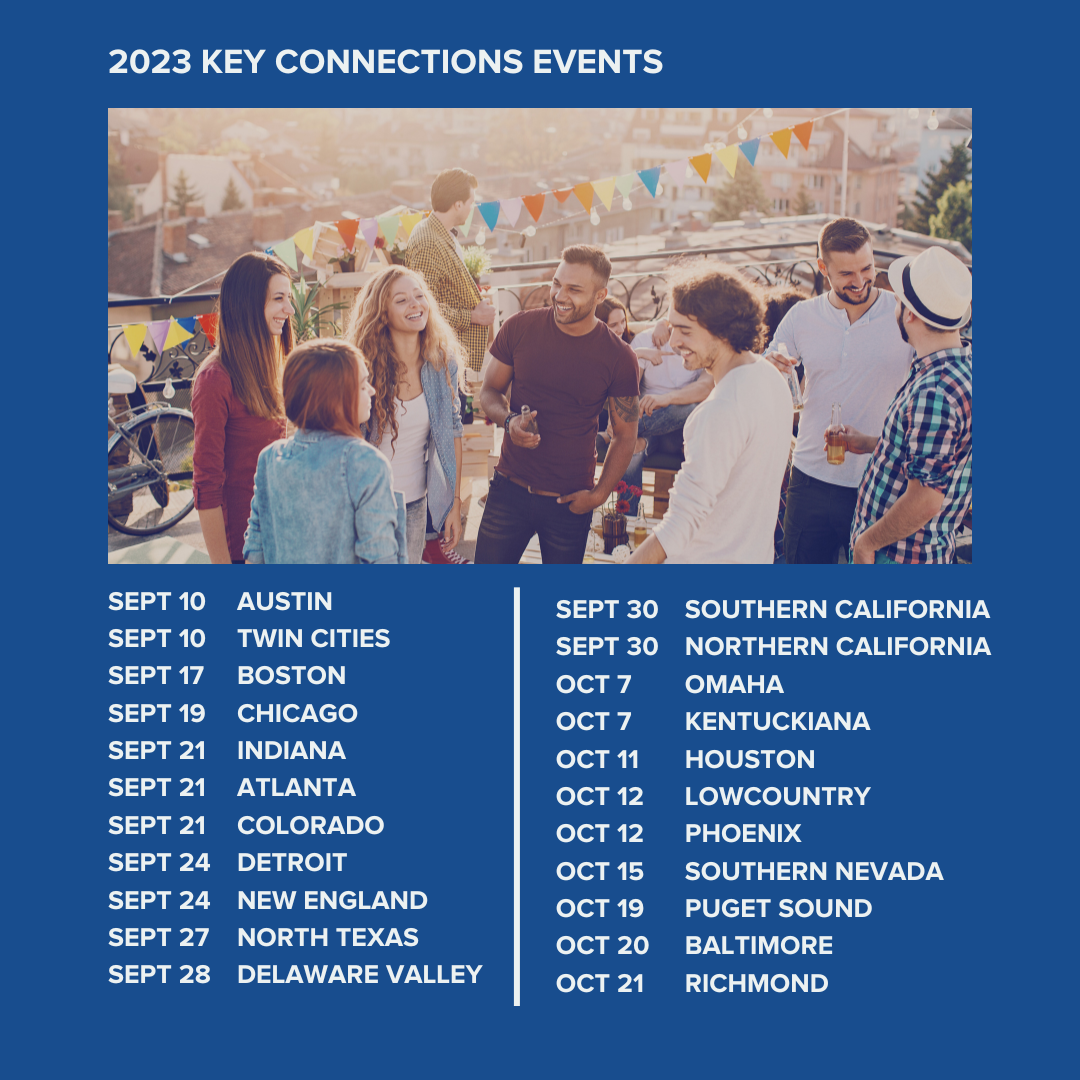 2023 KEY CONNECTIONS EVENTS

SEPT 10 AUSTIN
SEPT 10 TWIN CITIES
SEPT 17 BOSTON
SEPT 19 CHICAGO
SEPT 21 INDIANA
SEPT 21 ATLANTA
SEPT 21 COLORADO
SEPT 24 DETROIT
SEPT 24 NEW ENGLAND
SEPT 27 NORTH TEXAS
SEPT 28 DELAWARE VALLEY

SEPT 30 SOUTHERN CALIFORNIA
SEPT 30 NORTHERN CALIFORNIA
OCT 7 OMAHA
OCT 7 KENTUCKIANA
OCT 11 HOUSTON
OCT 12 LOWCOUNTRY
OCT 12 PHOENIX
OCT 15 SOUTHERN NEVADA
OCT 19 PUGET SOUND
OCT 20 BALTIMORE
OCT 21 RICHMOND